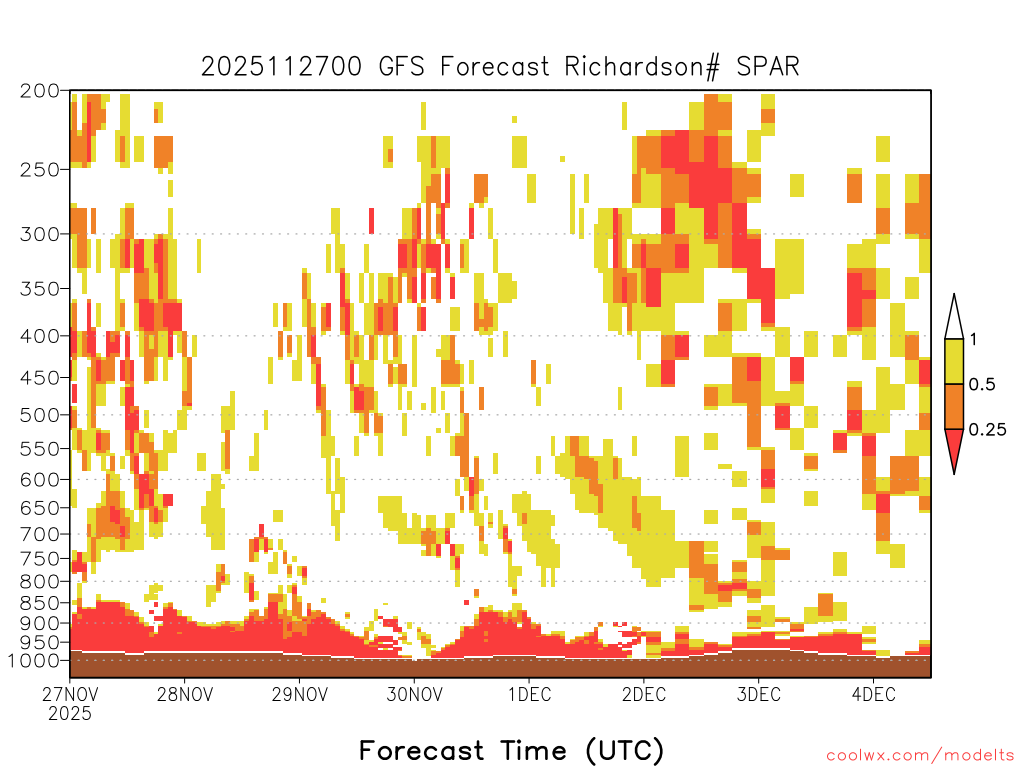 2025112700 GFS Forecast Richardson# SPAR

200
250
300
350
400
450
500
550
600
650
700
750
800
850
900
950
1000

1
0.5
0.25

27NOV 2025
28NOV
29NOV
30NOV
1DEC
2DEC
3DEC
4DEC

Forecast Time (UTC)

coolwx.com/modelts